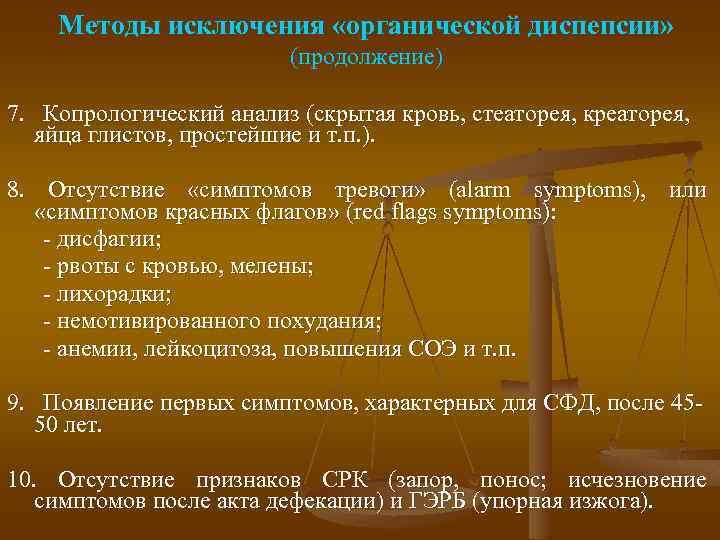 Методы исключения «органической диспепсии»
(продолжение)

7. Копрологический анализ (скрытая кровь, стеаторея, креаторея, яйца глистов, простейшие и т.п.).

8. Отсутствие «симптомов тревоги» (alarm symptoms), или «симптомов красных флагов» (red flags symptoms):
- дисфагии;
- рвоты с кровью, мелены;
- лихорадки;
- немотивированного похудания;
- анемии, лейкоцитоза, повышения СОЭ и т.п.

9. Появление первых симптомов, характерных для СФД, после 45-50 лет.

10. Отсутствие признаков СРК (запор, понос; исчезновение симптомов после акта дефекации) и ГЭРБ (упорная изжога).